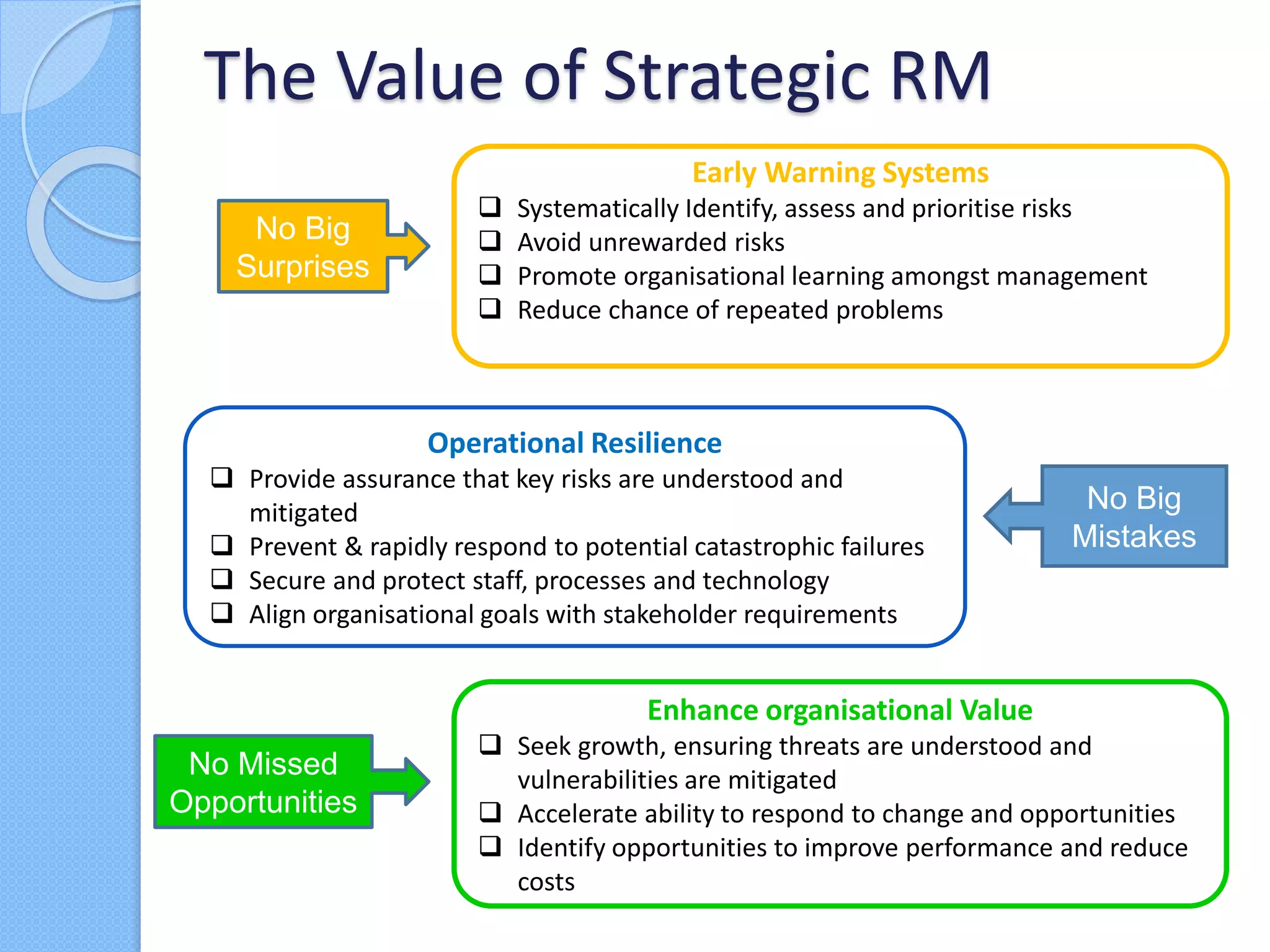 The Value of Strategic RM

No Big Surprises

Early Warning Systems
❑ Systematically Identify, assess and prioritise risks
❑ Avoid unrewarded risks
❑ Promote organisational learning amongst management
❑ Reduce chance of repeated problems

Operational Resilience
❑ Provide assurance that key risks are understood and mitigated
❑ Prevent & rapidly respond to potential catastrophic failures
❑ Secure and protect staff, processes and technology
❑ Align organisational goals with stakeholder requirements

No Big Mistakes

No Missed Opportunities

Enhance organisational Value
❑ Seek growth, ensuring threats are understood and vulnerabilities are mitigated
❑ Accelerate ability to respond to change and opportunities
❑ Identify opportunities to improve performance and reduce costs